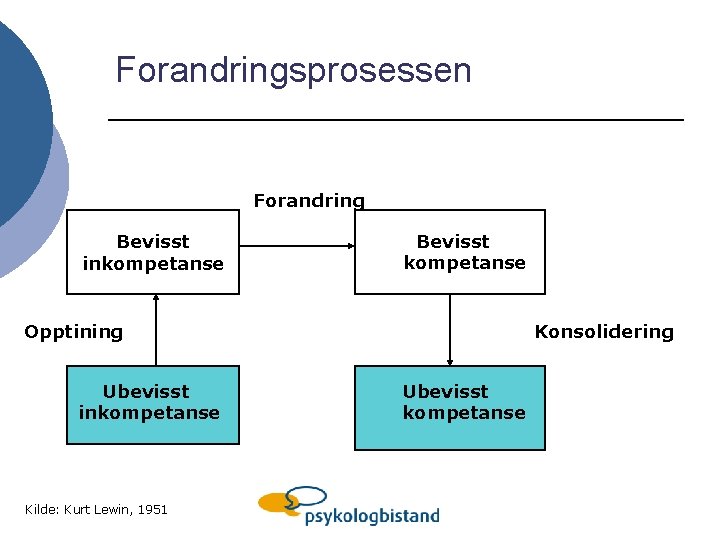 Forandringsprosessen

Forandring

Bevisst inkompetanse

Bevisst kompetanse

Opptining

Konsolidering

Ubevisst inkompetanse

Ubevisst kompetanse

Kilde: Kurt Lewin, 1951

psykologbistand